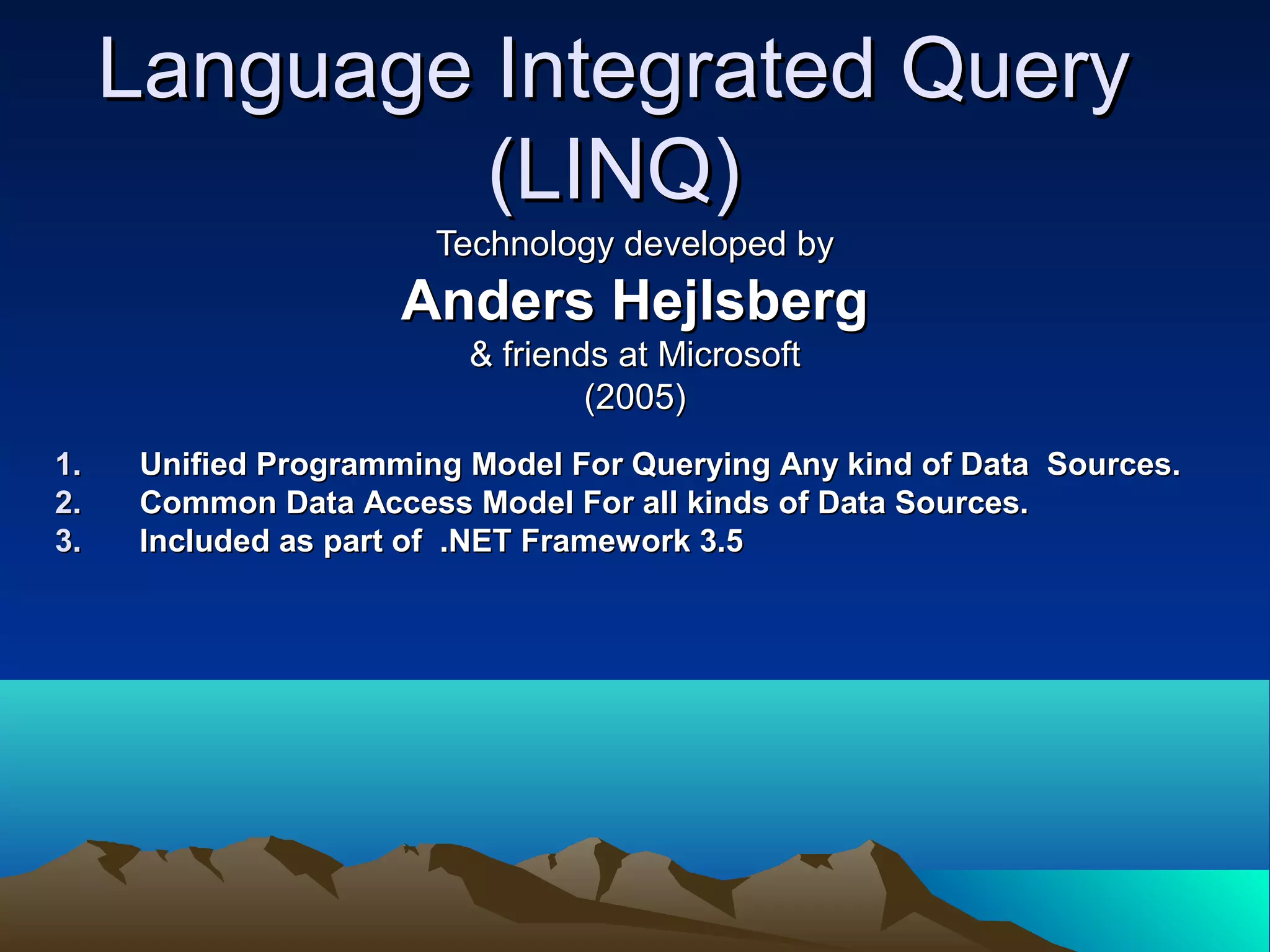 Language Integrated Query (LINQ)

Technology developed by

Anders Hejlsberg

& friends at Microsoft

(2005)

1. Unified Programming Model For Querying Any kind of Data Sources.
2. Common Data Access Model For all kinds of Data Sources.
3. Included as part of .NET Framework 3.5